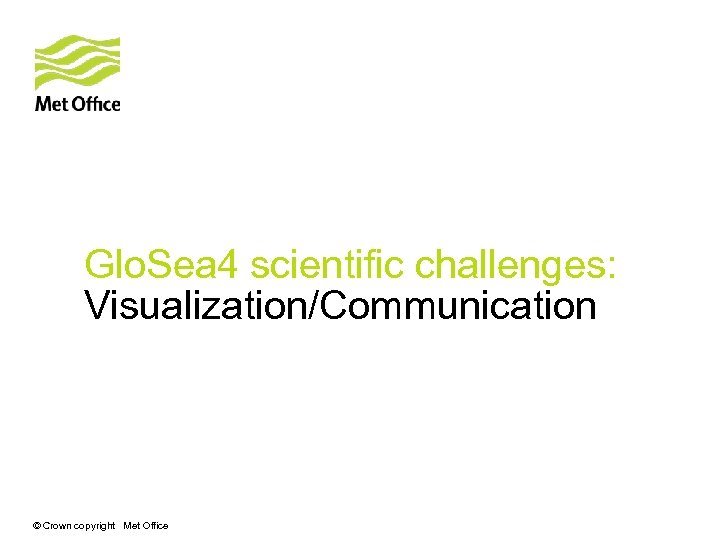 Met Office

GloSea4 scientific challenges:
Visualization/Communication

© Crown copyright Met Office